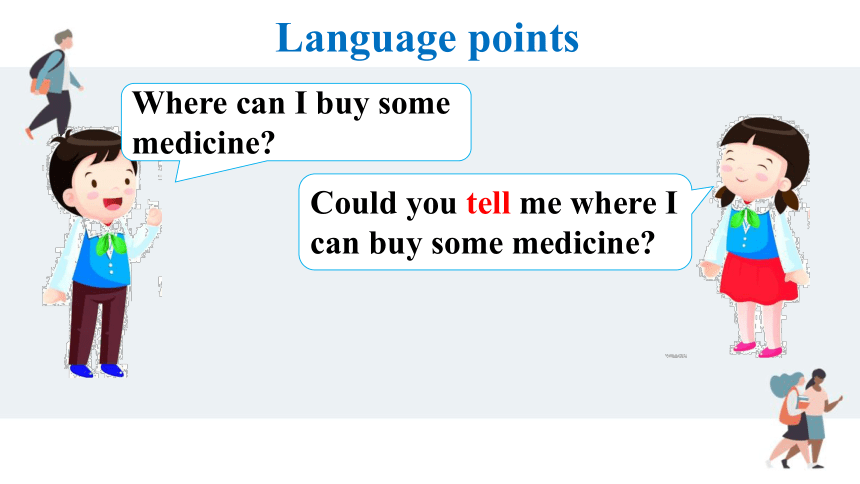 Language points

Where can I buy some medicine?

Could you tell me where I can buy some medicine?